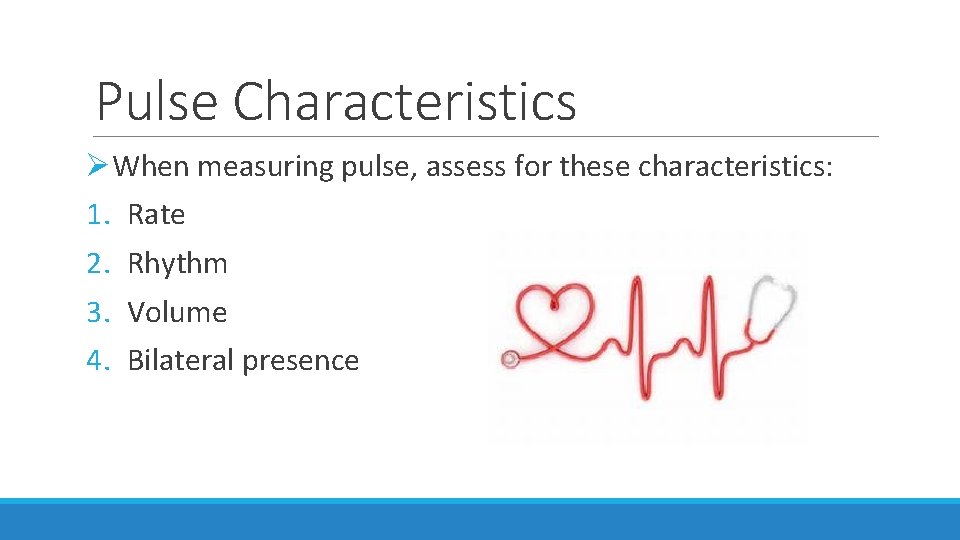 Pulse Characteristics

➢When measuring pulse, assess for these characteristics:

1. Rate
2. Rhythm
3. Volume
4. Bilateral presence